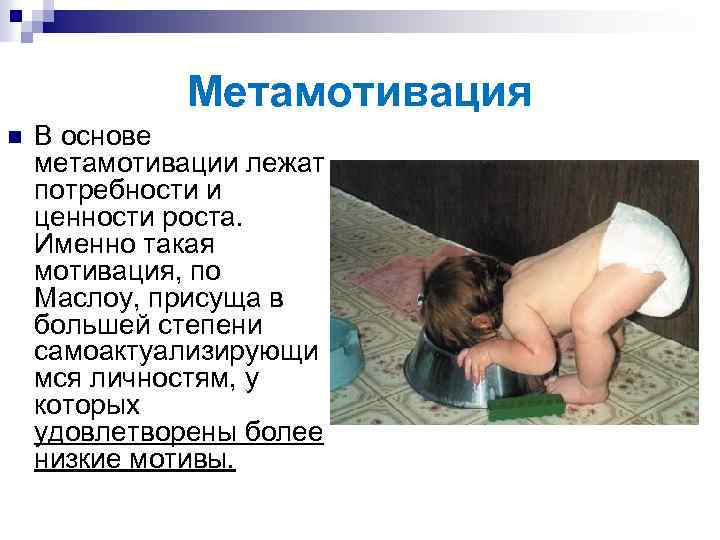 Метамотивация

В основе метамотивации лежат потребности и ценности роста. Именно такая мотивация, по Маслоу, присуща в большей степени самоактуализирующимся личностям, у которых удовлетворены более низкие мотивы.